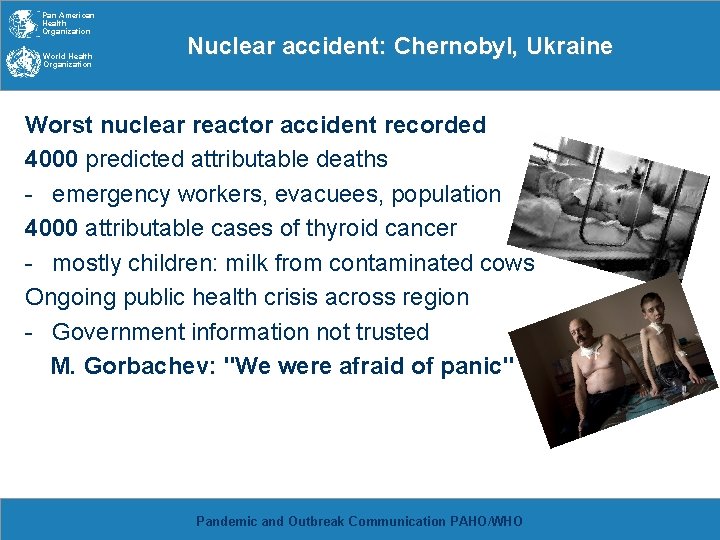 Pan American Health Organization

World Health Organization

Nuclear accident: Chernobyl, Ukraine

Worst nuclear reactor accident recorded

4000 predicted attributable deaths

- emergency workers, evacuees, population

4000 attributable cases of thyroid cancer

- mostly children: milk from contaminated cows

Ongoing public health crisis across region

- Government information not trusted

M. Gorbachev: "We were afraid of panic"

Pandemic and Outbreak Communication PAHO/WHO